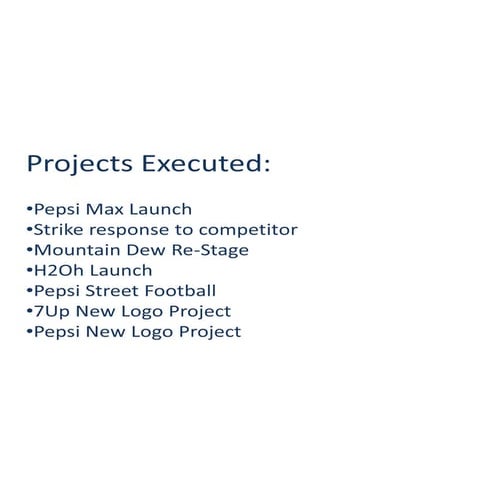 Projects Executed:

•Pepsi Max Launch
•Strike response to competitor
•Mountain Dew Re-Stage
•H2Oh Launch
•Pepsi Street Football
•7Up New Logo Project
•Pepsi New Logo Project